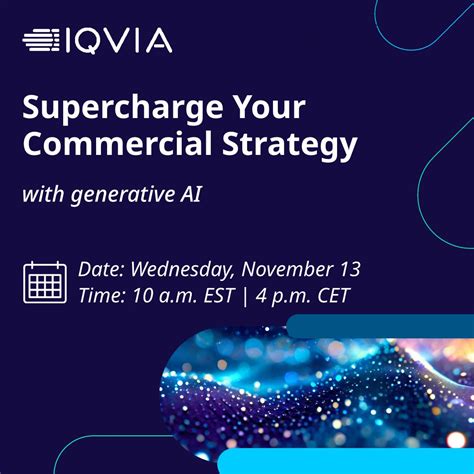 IQVIA

Supercharge Your Commercial Strategy

with generative AI

Date: Wednesday, November 13
Time: 10 a.m. EST | 4 p.m. CET